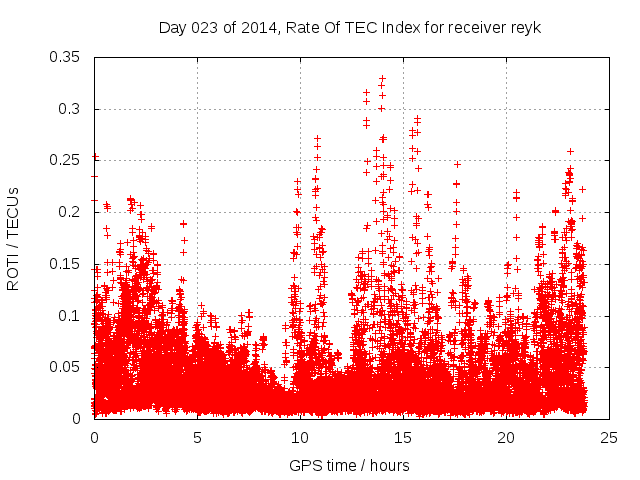 Day 023 of 2014, Rate Of TEC Index for receiver reyk

ROTI / TECUs

0.35
0.3
0.25
0.2
0.15
0.1
0.05
0

0
5
10
15
20
25

GPS time / hours